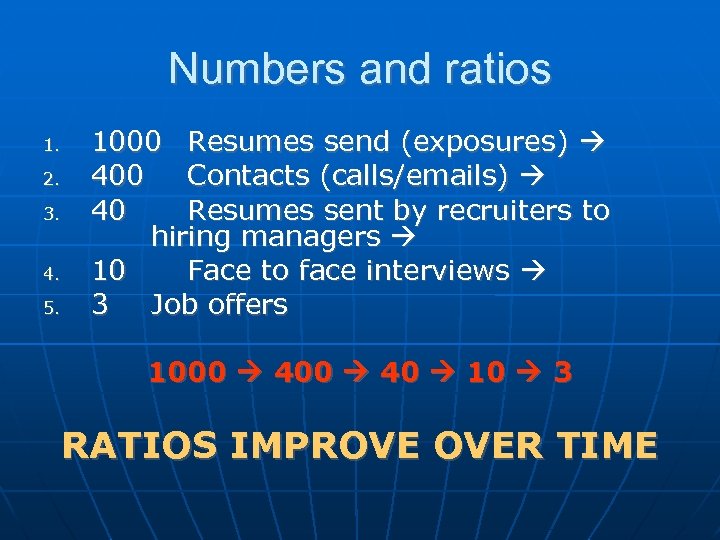 Numbers and ratios

1. 1000 Resumes send (exposures) →
2. 400 Contacts (calls/emails) →
3. 40 Resumes sent by recruiters to hiring managers →
4. 10 Face to face interviews →
5. 3 Job offers

1000 → 400 → 40 → 10 → 3

RATIOS IMPROVE OVER TIME